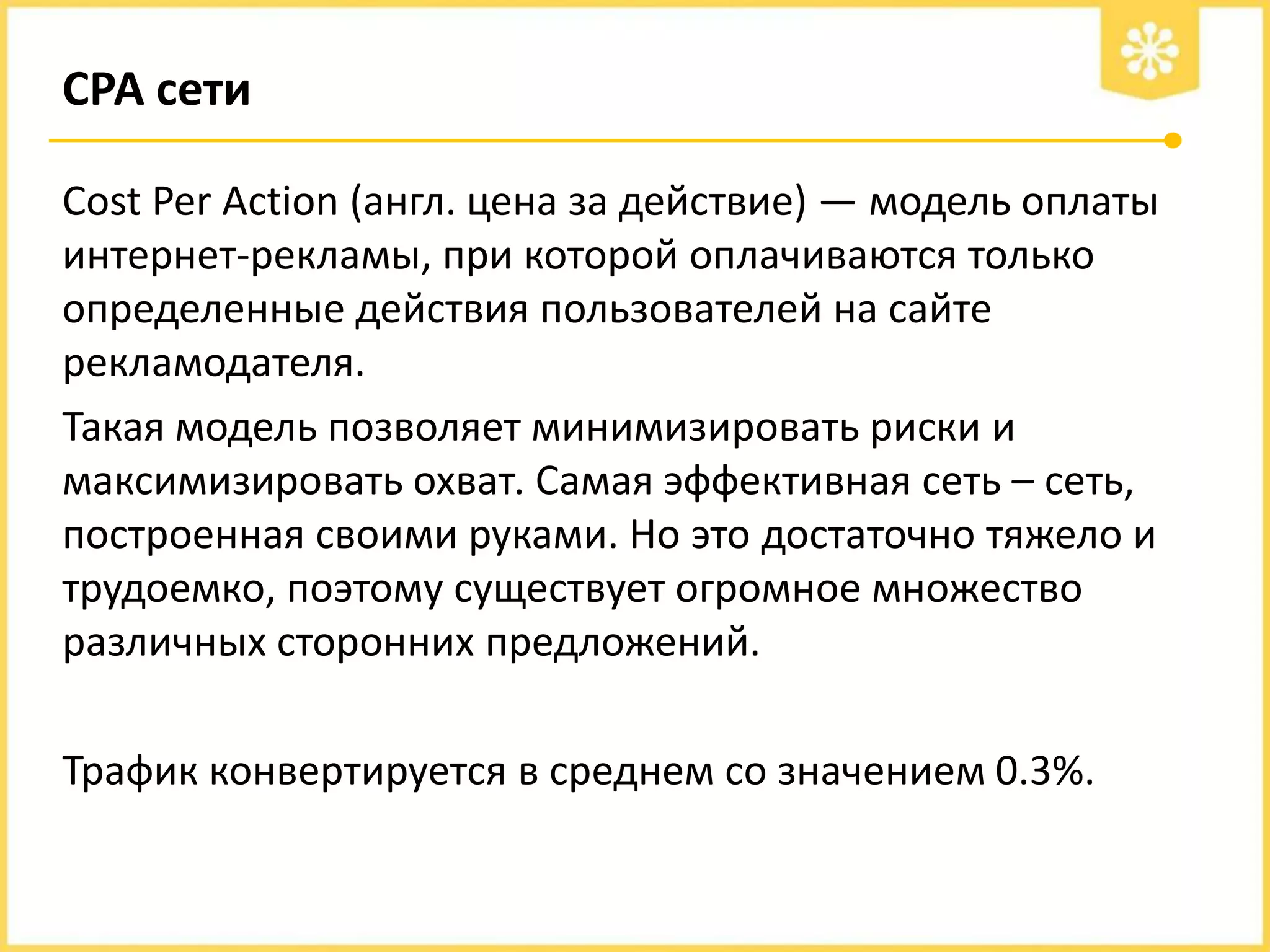 CPA сети

Cost Per Action (англ. цена за действие) — модель оплаты интернет-рекламы, при которой оплачиваются только определенные действия пользователей на сайте рекламодателя.

Такая модель позволяет минимизировать риски и максимизировать охват. Самая эффективная сеть – сеть, построенная своими руками. Но это достаточно тяжело и трудоемко, поэтому существует огромное множество различных сторонних предложений.

Трафик конвертируется в среднем со значением 0.3%.